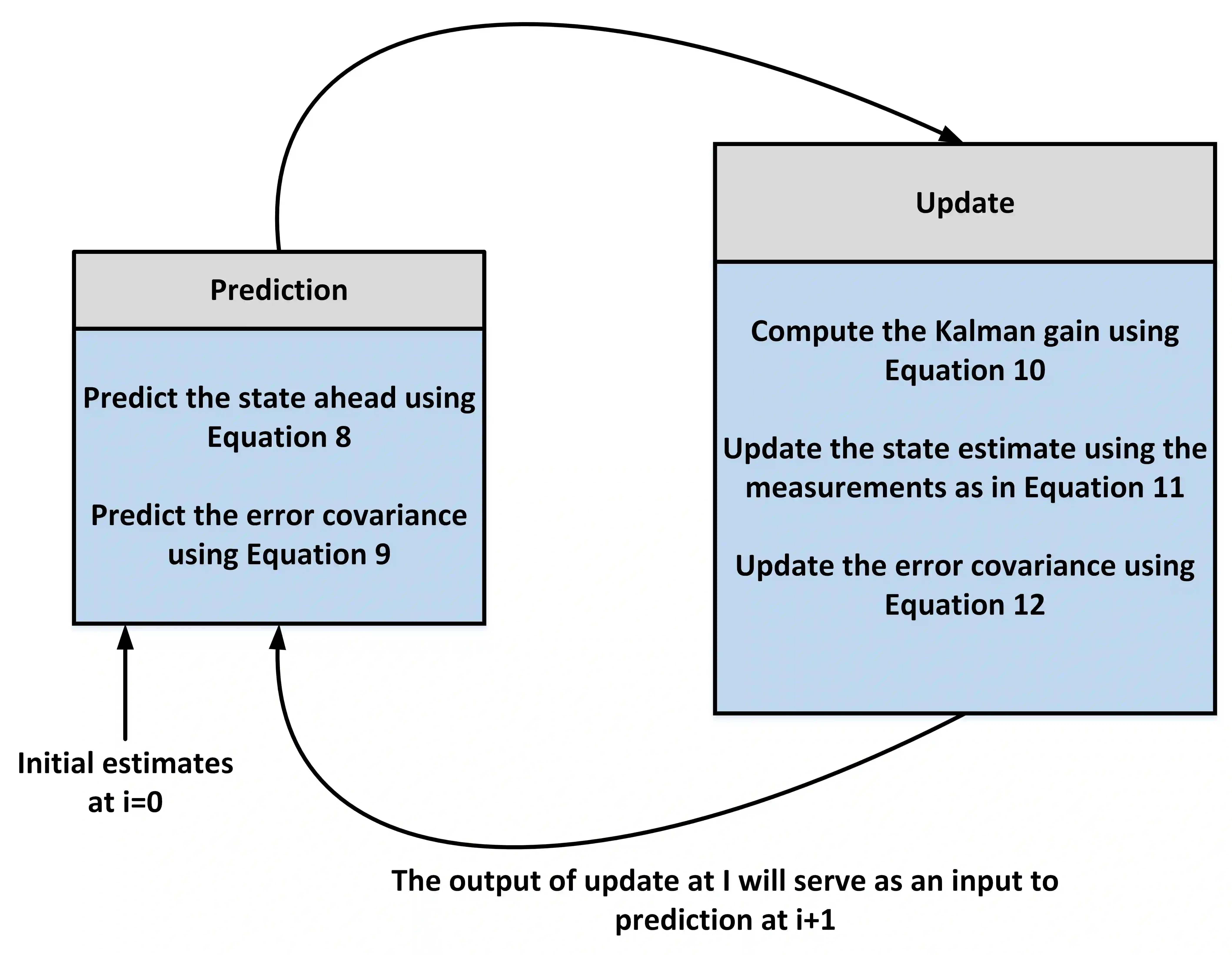 Prediction

Predict the state ahead using Equation 8

Predict the error covariance using Equation 9

Update

Compute the Kalman gain using Equation 10

Update the state estimate using the measurements as in Equation 11

Update the error covariance using Equation 12

Initial estimates at i=0

The output of update at I will serve as an input to prediction at i+1